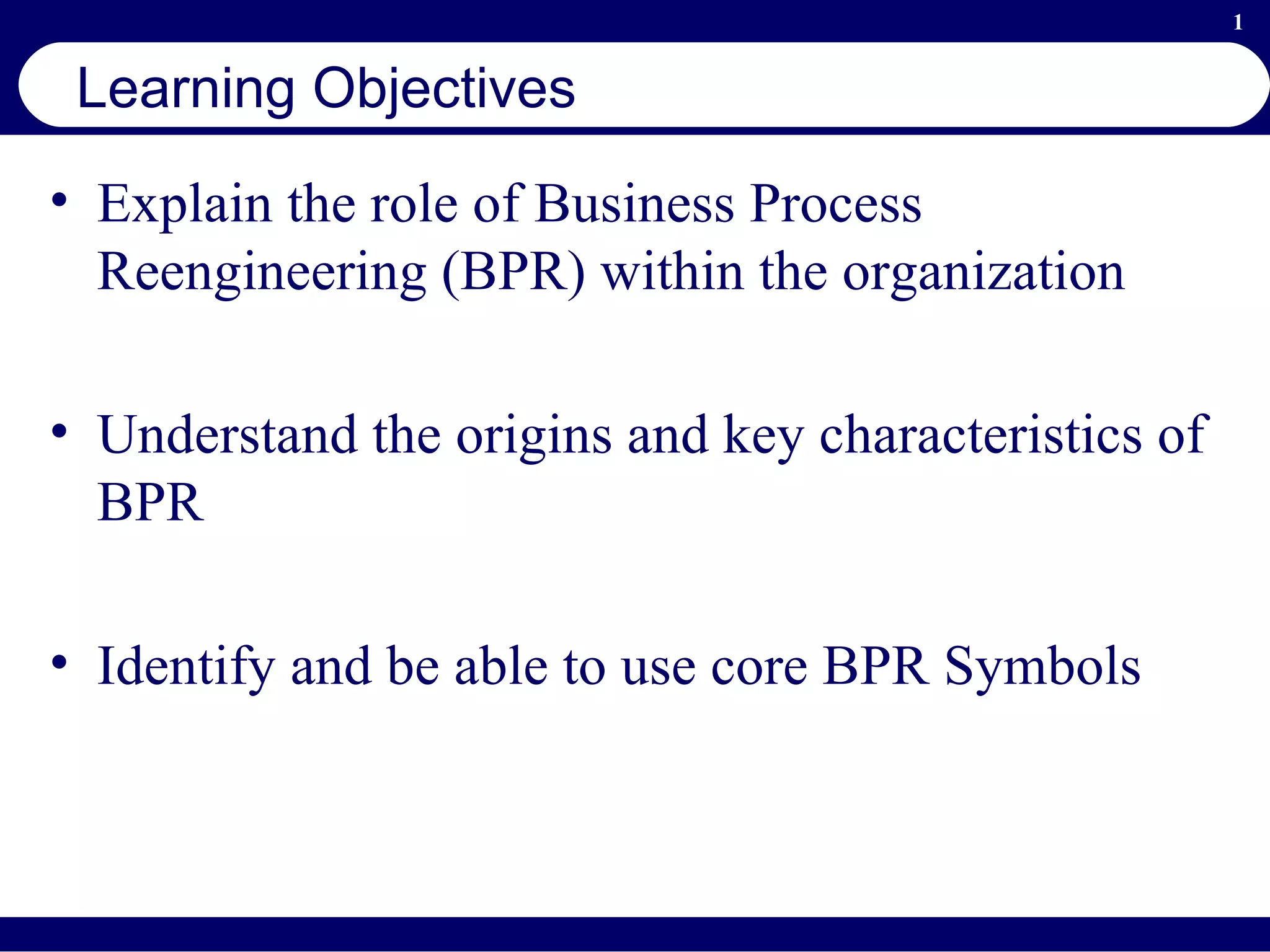 1

Learning Objectives

• Explain the role of Business Process Reengineering (BPR) within the organization

• Understand the origins and key characteristics of BPR

• Identify and be able to use core BPR Symbols